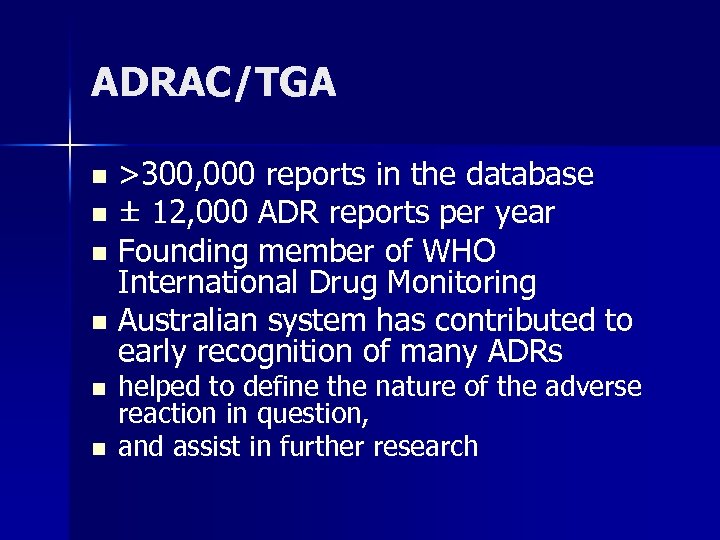 ADRAC/TGA

- >300,000 reports in the database
- ± 12,000 ADR reports per year
- Founding member of WHO International Drug Monitoring
- Australian system has contributed to early recognition of many ADRs
- helped to define the nature of the adverse reaction in question,
- and assist in further research